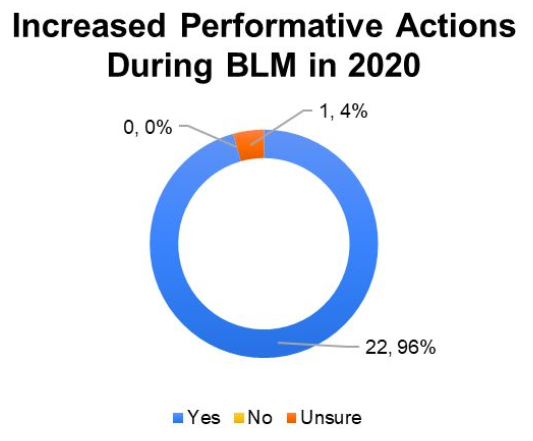 Increased Performative Actions During BLM in 2020

0, 0%

1, 4%

22, 96%

Yes No Unsure